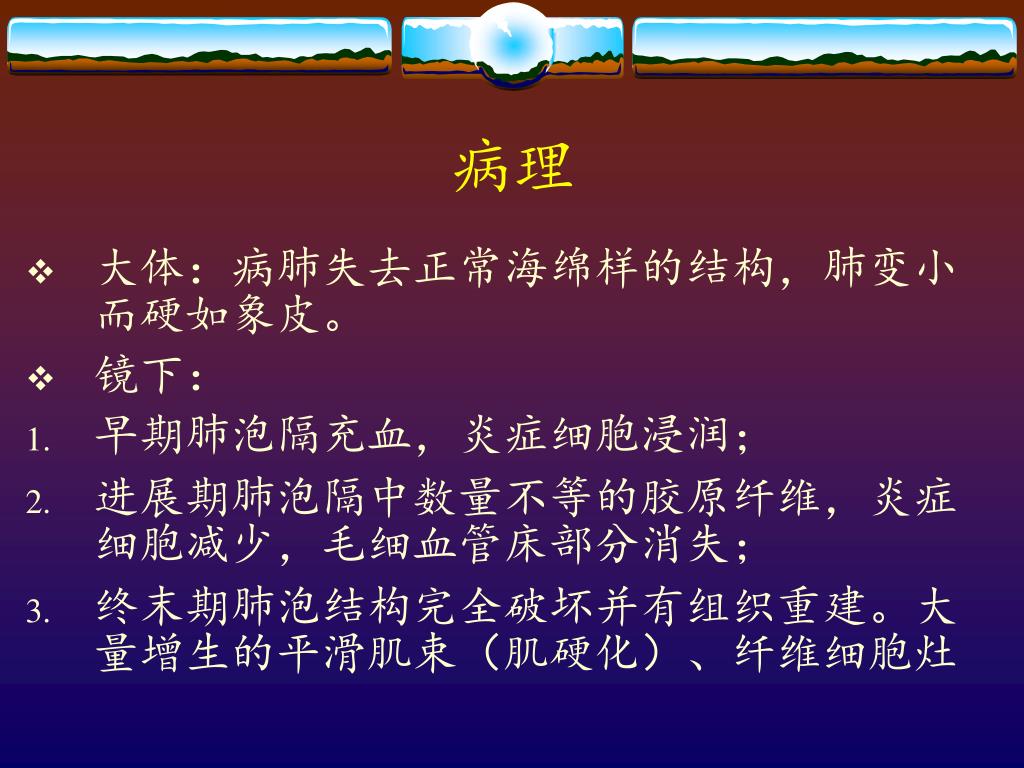 病理

❖ 大体：病肺失去正常海绵样的结构，肺变小而硬如象皮。

❖ 镜下：

1. 早期肺泡隔充血，炎症细胞浸润；

2. 进展期肺泡隔中数量不等的胶原纤维，炎症细胞减少，毛细血管床部分消失；

3. 终末期肺泡结构完全破坏并有组织重建。大量增生的平滑肌束（肌硬化）、纤维细胞灶